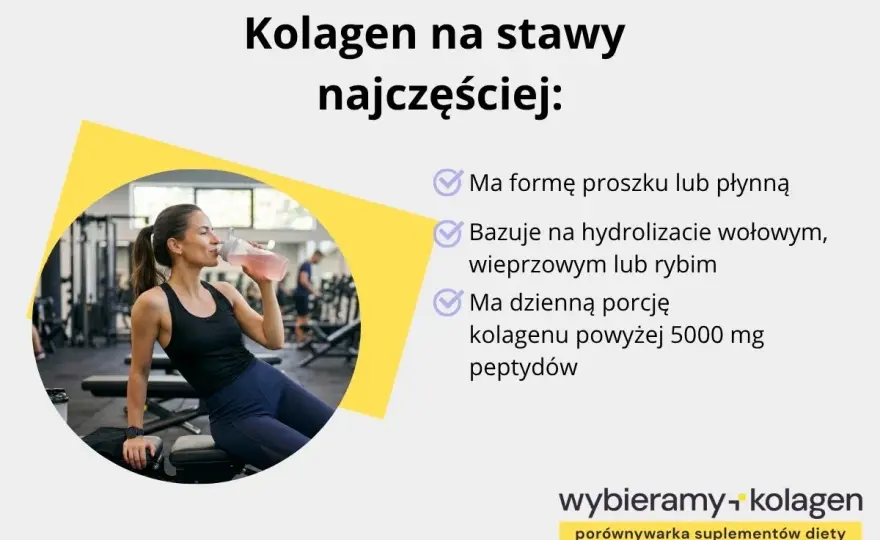 Kolagen na stawy najczęściej:

Ma formę proszku lub płynną

Bazuje na hydrolizacie wołowym, wieprzowym lub rybim

Ma dzienną porcję kolagenu powyżej 5000 mg peptydów

wybieramy kolagen
porównywarka suplementów diety